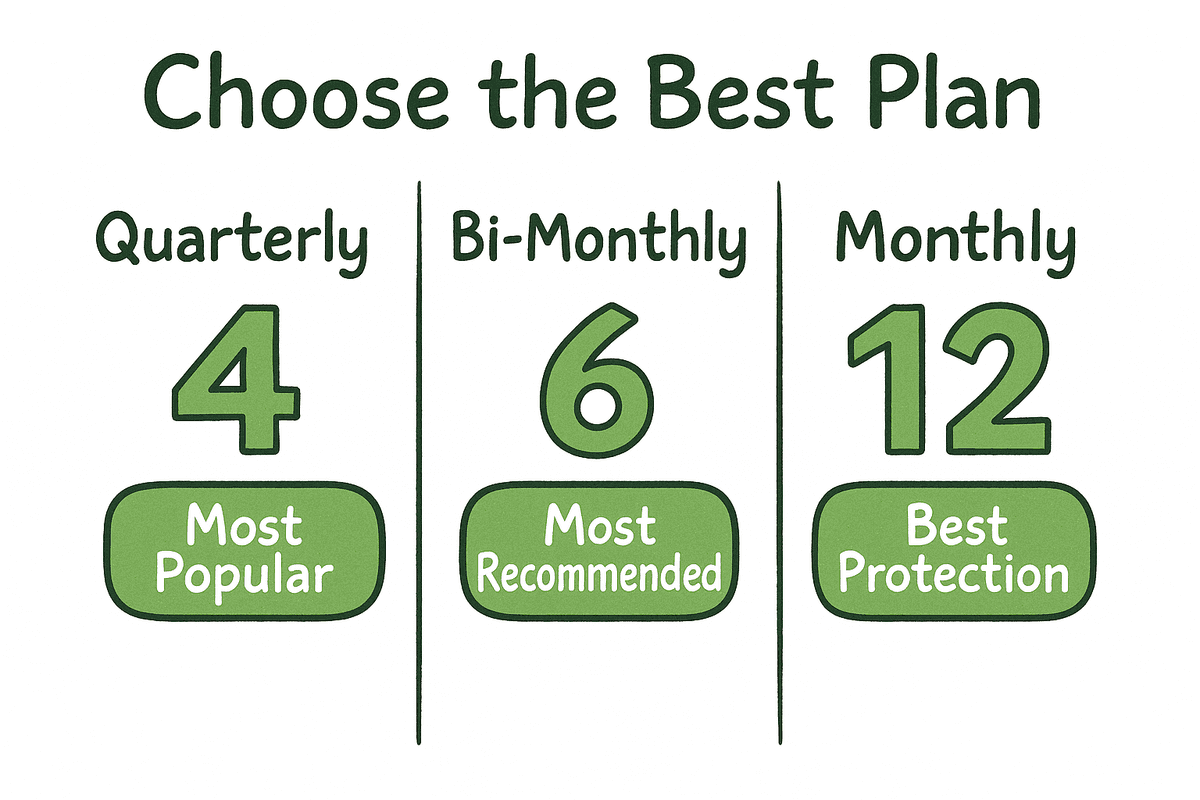 Choose the Best Plan

Quarterly
4
Most Popular

Bi-Monthly
6
Most Recommended

Monthly
12
Best Protection